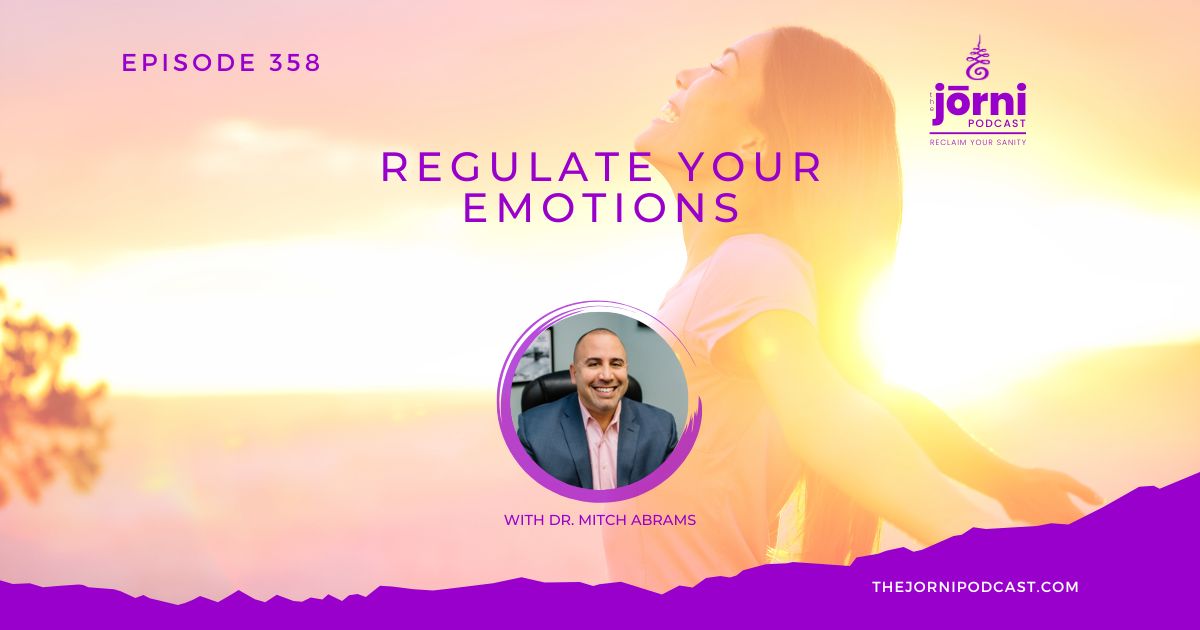 EPISODE 358

the jōrni PODCAST
RECLAIM YOUR SANITY

REGULATE YOUR EMOTIONS

WITH DR. MITCH ABRAMS

THEJORNIPODCAST.COM